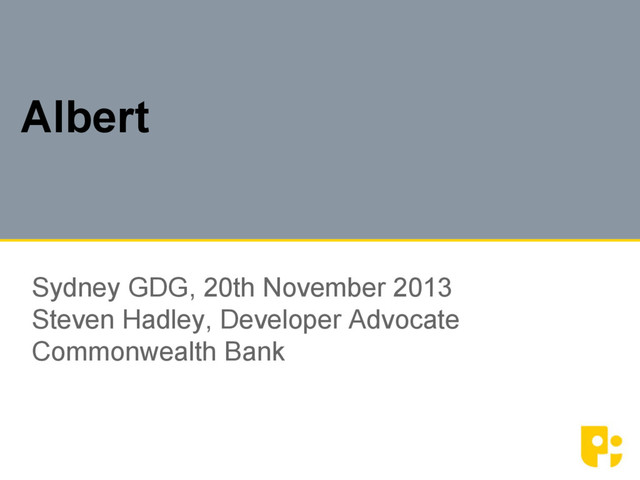 Albert

Sydney GDG, 20th November 2013
Steven Hadley, Developer Advocate
Commonwealth Bank